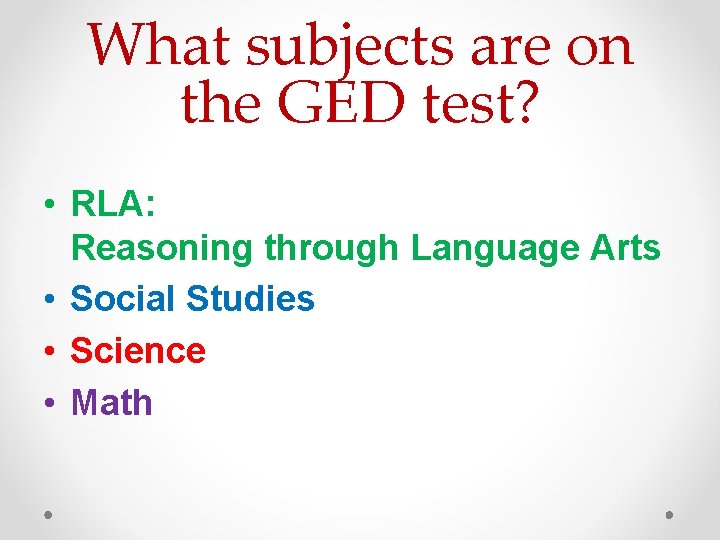 What subjects are on the GED test?

• RLA:
Reasoning through Language Arts
• Social Studies
• Science
• Math